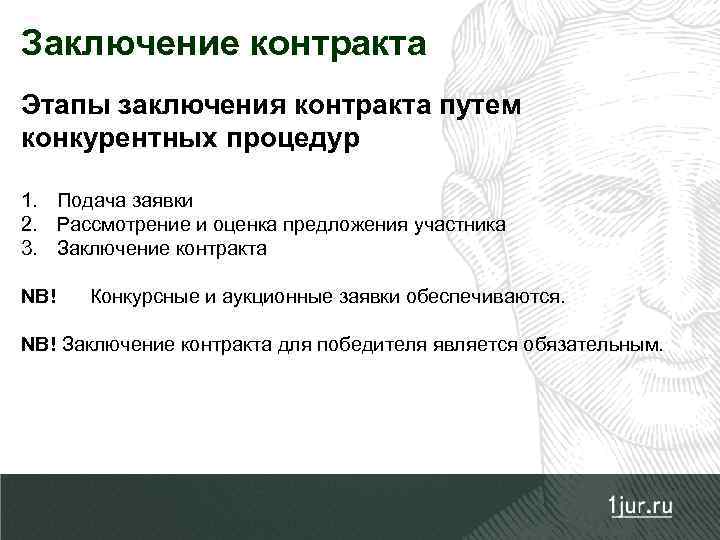 Заключение контракта

Этапы заключения контракта путем конкурентных процедур

1. Подача заявки
2. Рассмотрение и оценка предложения участника
3. Заключение контракта

NB! Конкурсные и аукционные заявки обеспечиваются.

NB! Заключение контракта для победителя является обязательным.

1jur.ru